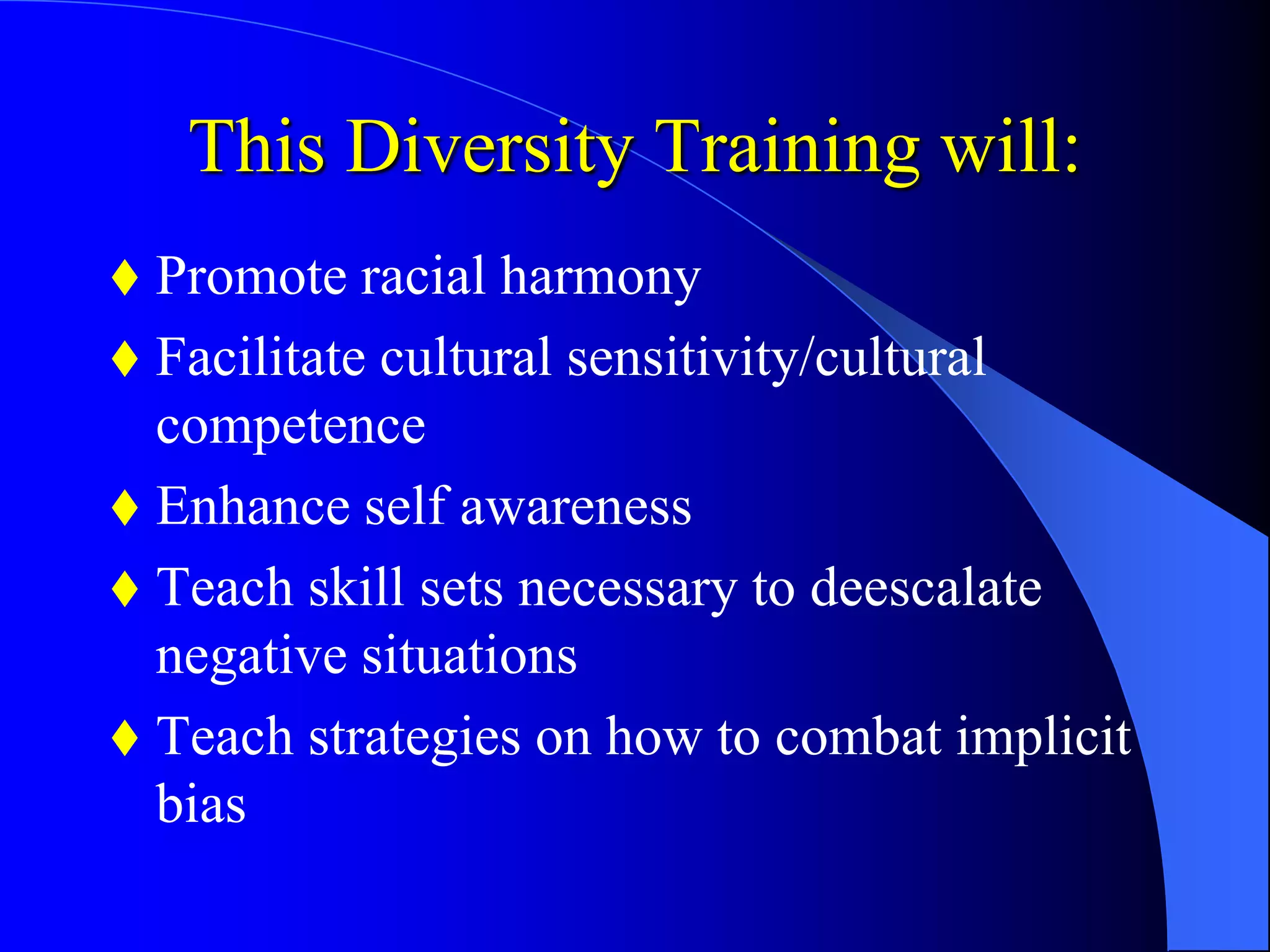 This Diversity Training will:

♦ Promote racial harmony
♦ Facilitate cultural sensitivity/cultural competence
♦ Enhance self awareness
♦ Teach skill sets necessary to deescalate negative situations
♦ Teach strategies on how to combat implicit bias